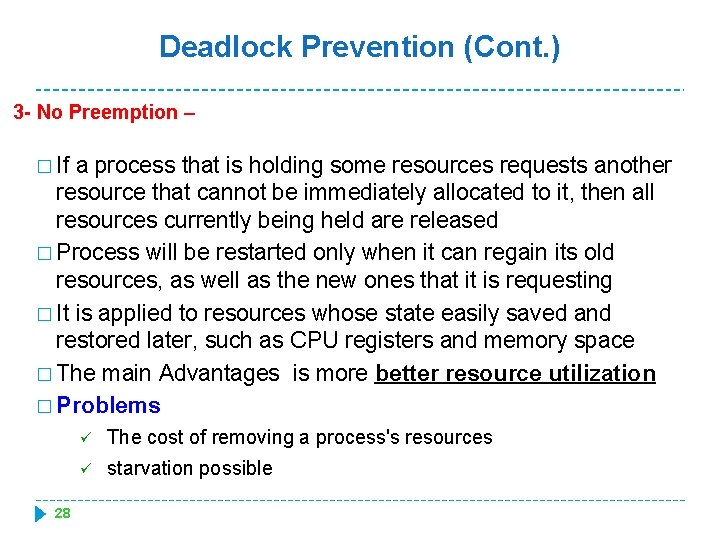 Deadlock Prevention (Cont.)

3- No Preemption –

□ If a process that is holding some resources requests another resource that cannot be immediately allocated to it, then all resources currently being held are released

□ Process will be restarted only when it can regain its old resources, as well as the new ones that it is requesting

□ It is applied to resources whose state easily saved and restored later, such as CPU registers and memory space

□ The main Advantages is more better resource utilization

□ Problems

✓ The cost of removing a process's resources

✓ starvation possible

28